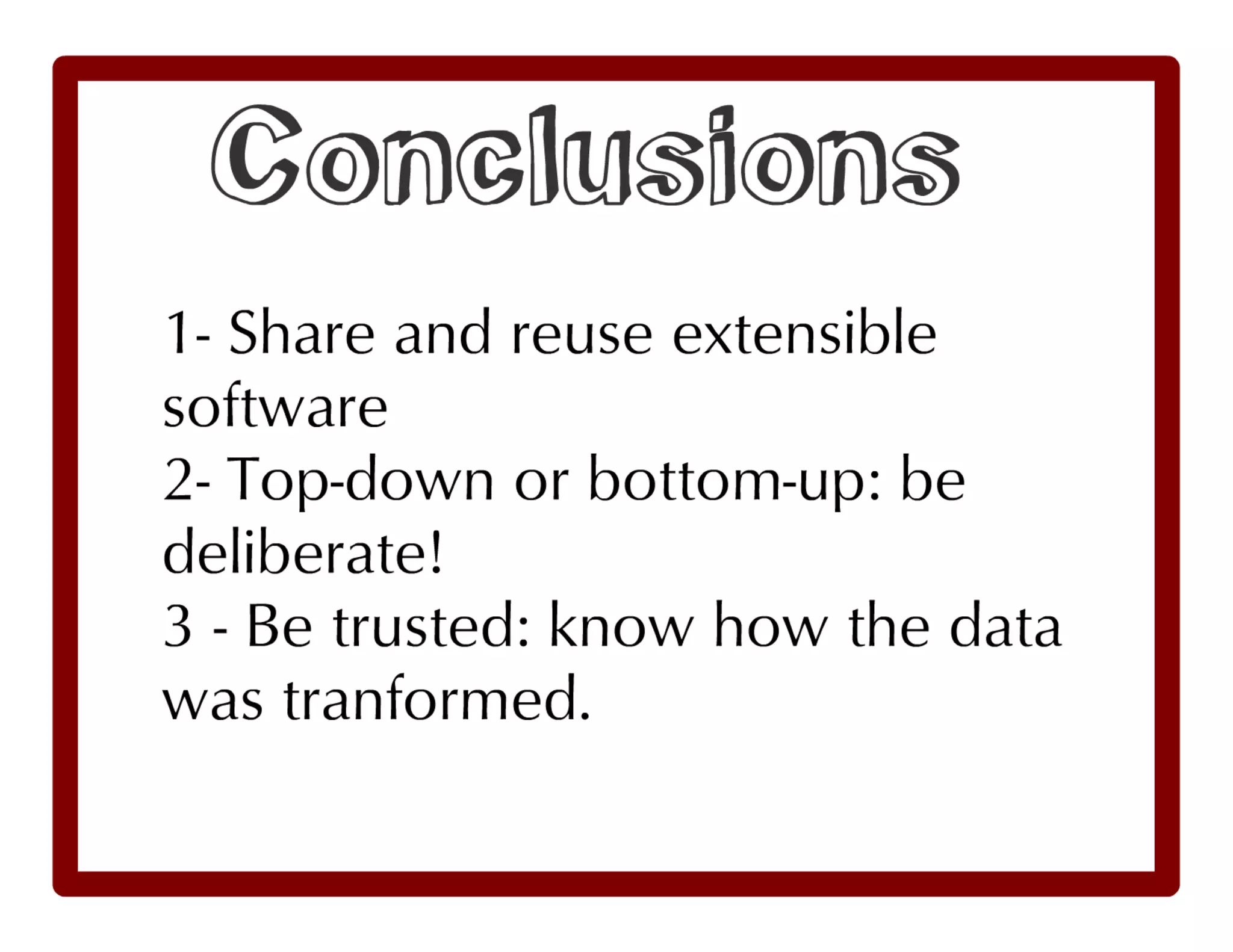 Conclusions

1- Share and reuse extensible software
2- Top-down or bottom-up: be deliberate!
3 - Be trusted: know how the data was tranformed.